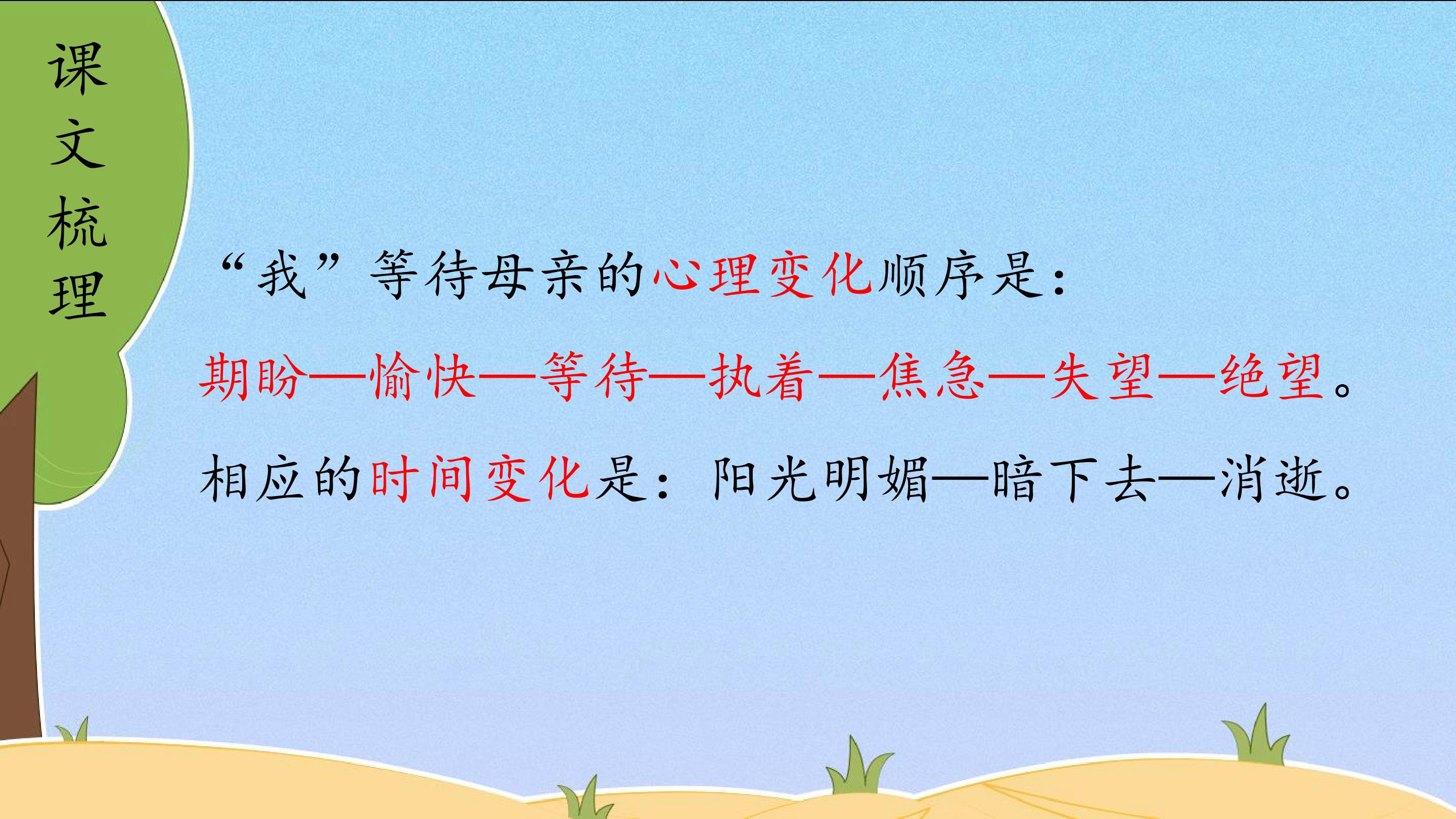 课文梳理

“我”等待母亲的心理变化顺序是：

期盼—愉快—等待—执着—焦急—失望—绝望。

相应的时间变化是：阳光明媚—暗下去—消逝。